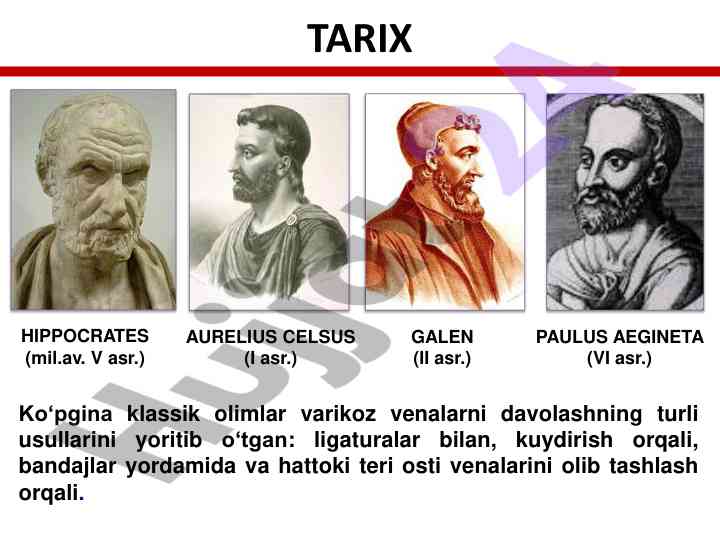 TARIX

HIPPOCRATES
(mil.av. V asr.)

AURELIUS CELSUS
(I asr.)

GALEN
(II asr.)

PAULUS AEGINETA
(VI asr.)

Ko‘pgina klassik olimlar varikoz venalarni davolashning turli usullarini yoritib o‘tgan: ligaturalar bilan, kuydirish orqali, bandajlar yordamida va hattoki teri osti venalarini olib tashlash orqali.

HUJJAT